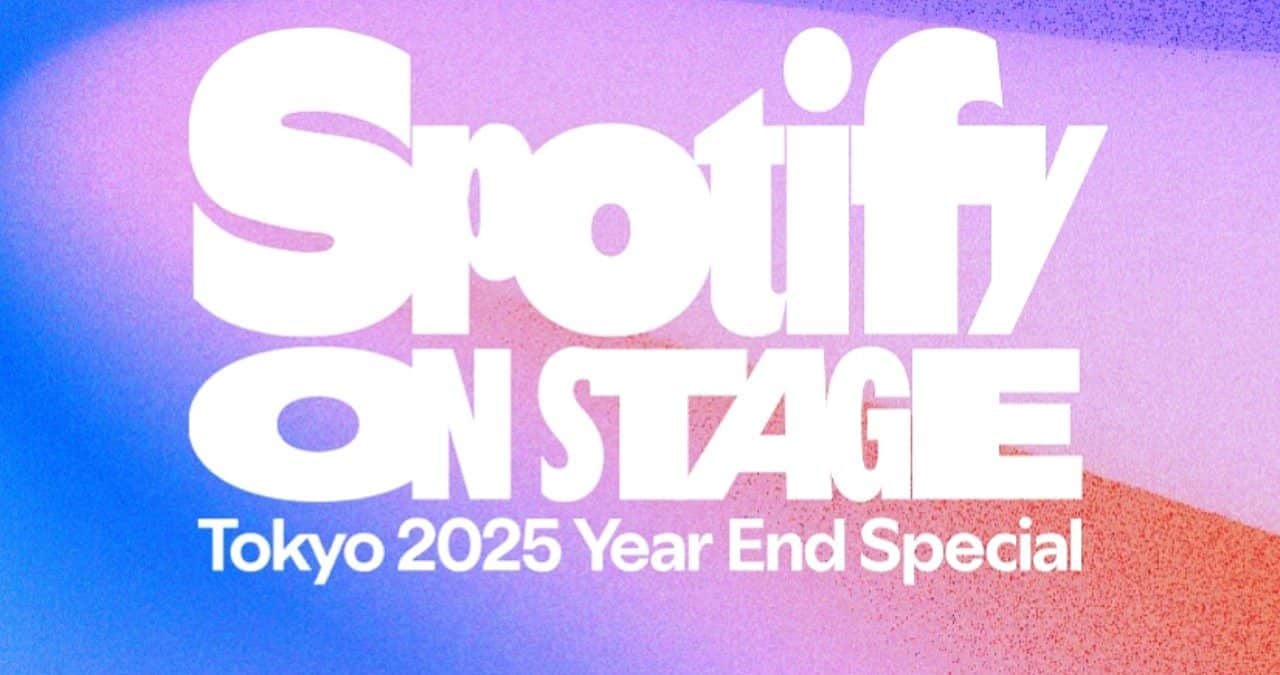 Spotify
ON STAGE
Tokyo 2025 Year End Special